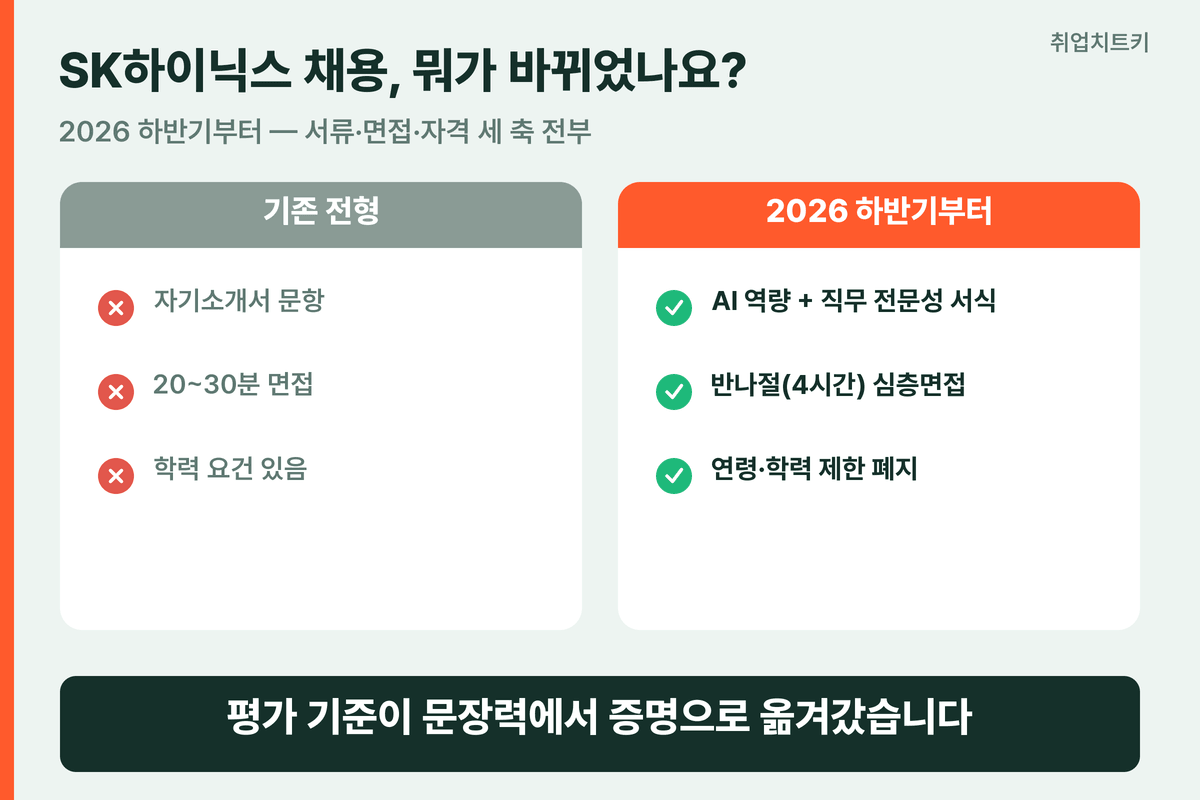 취업치트키

SK하이닉스 채용, 뭐가 바뀌었나요?

2026 하반기부터 — 서류·면접·자격 세 축 전부

기존 전형

자기소개서 문항

20~30분 면접

학력 요건 있음

2026 하반기부터

AI 역량 + 직무 전문성 서식

반나절(4시간) 심층면접

연령·학력 제한 폐지

평가 기준이 문장력에서 증명으로 옮겨갔습니다